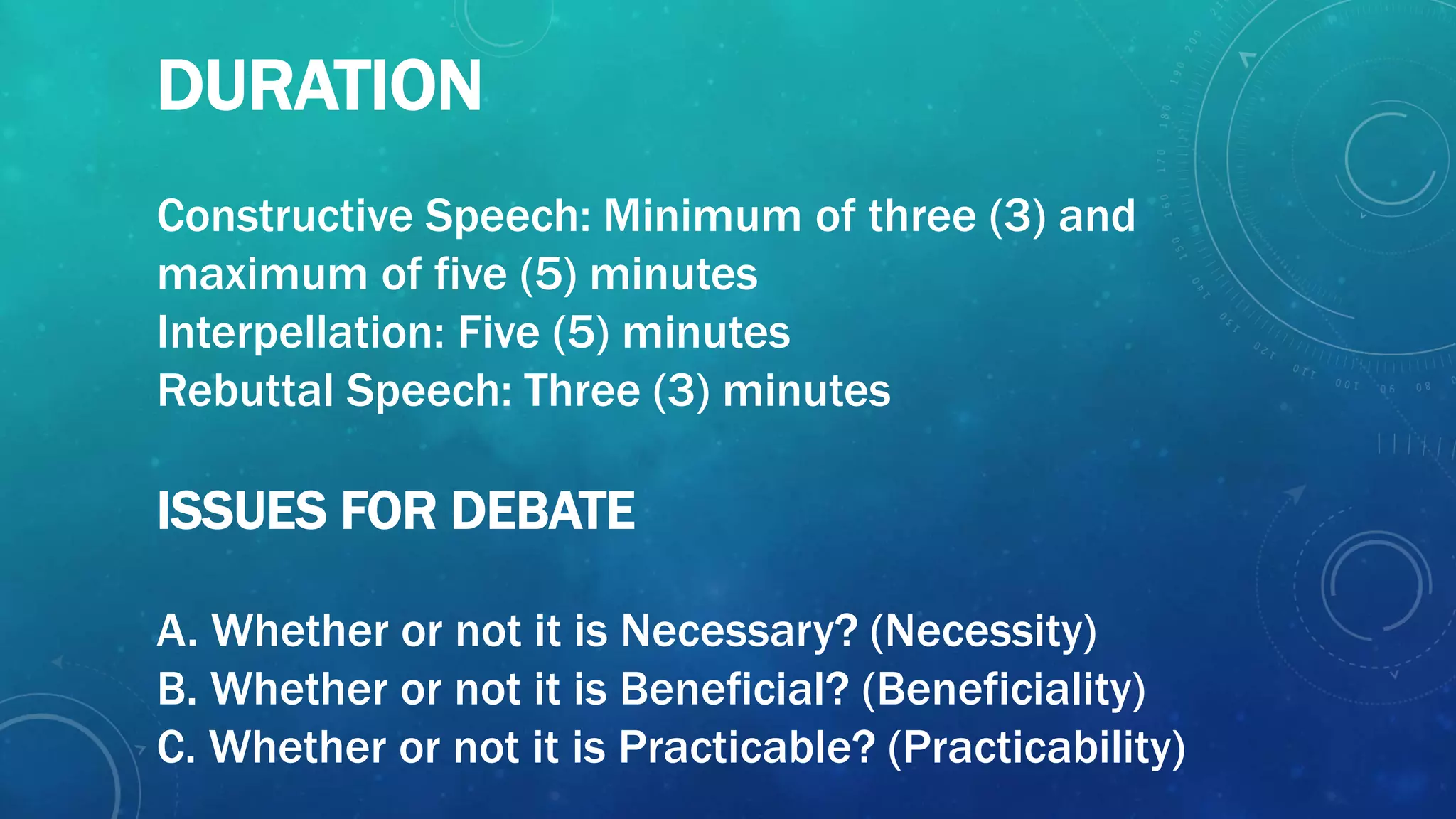 DURATION

Constructive Speech: Minimum of three (3) and maximum of five (5) minutes
Interpellation: Five (5) minutes
Rebuttal Speech: Three (3) minutes

ISSUES FOR DEBATE

A. Whether or not it is Necessary? (Necessity)
B. Whether or not it is Beneficial? (Beneficiality)
C. Whether or not it is Practicable? (Practicability)